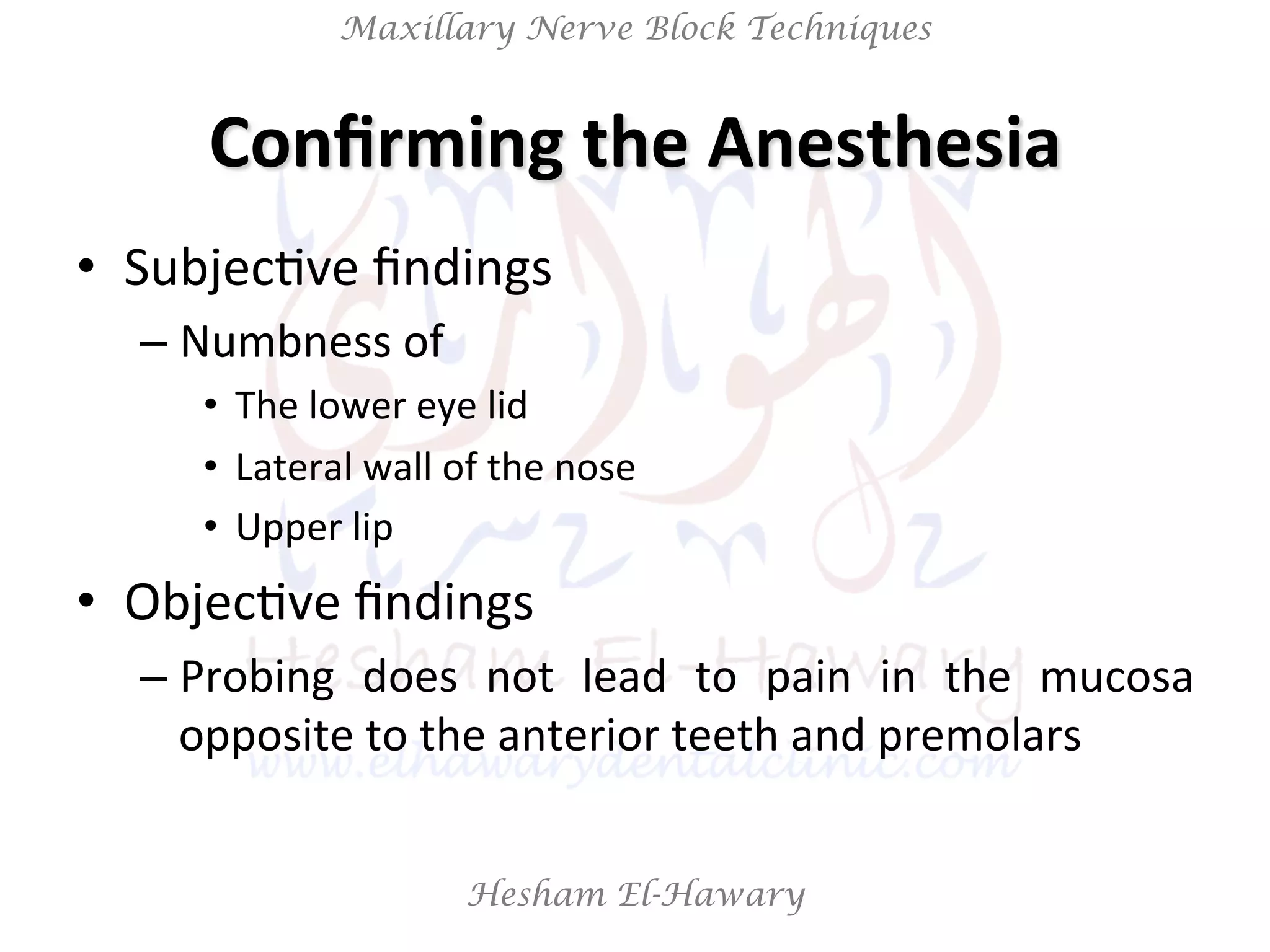 Maxillary Nerve Block Techniques

Confirming the Anesthesia

• Subjective findings
– Numbness of
• The lower eye lid
• Lateral wall of the nose
• Upper lip

• Objective findings
– Probing does not lead to pain in the mucosa opposite to the anterior teeth and premolars

Hesham El-Hawary
www.elhawarydentalclinic.com

Hesham El-Hawary